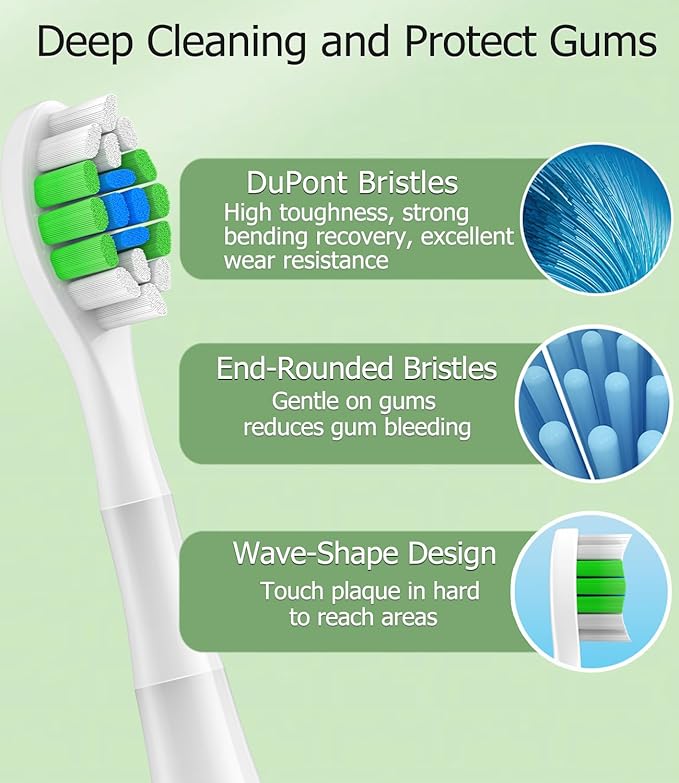 Deep Cleaning and Protect Gums

DuPont Bristles
High toughness, strong bending recovery, excellent wear resistance

End-Rounded Bristles
Gentle on gums reduces gum bleeding

Wave-Shape Design
Touch plaque in hard to reach areas